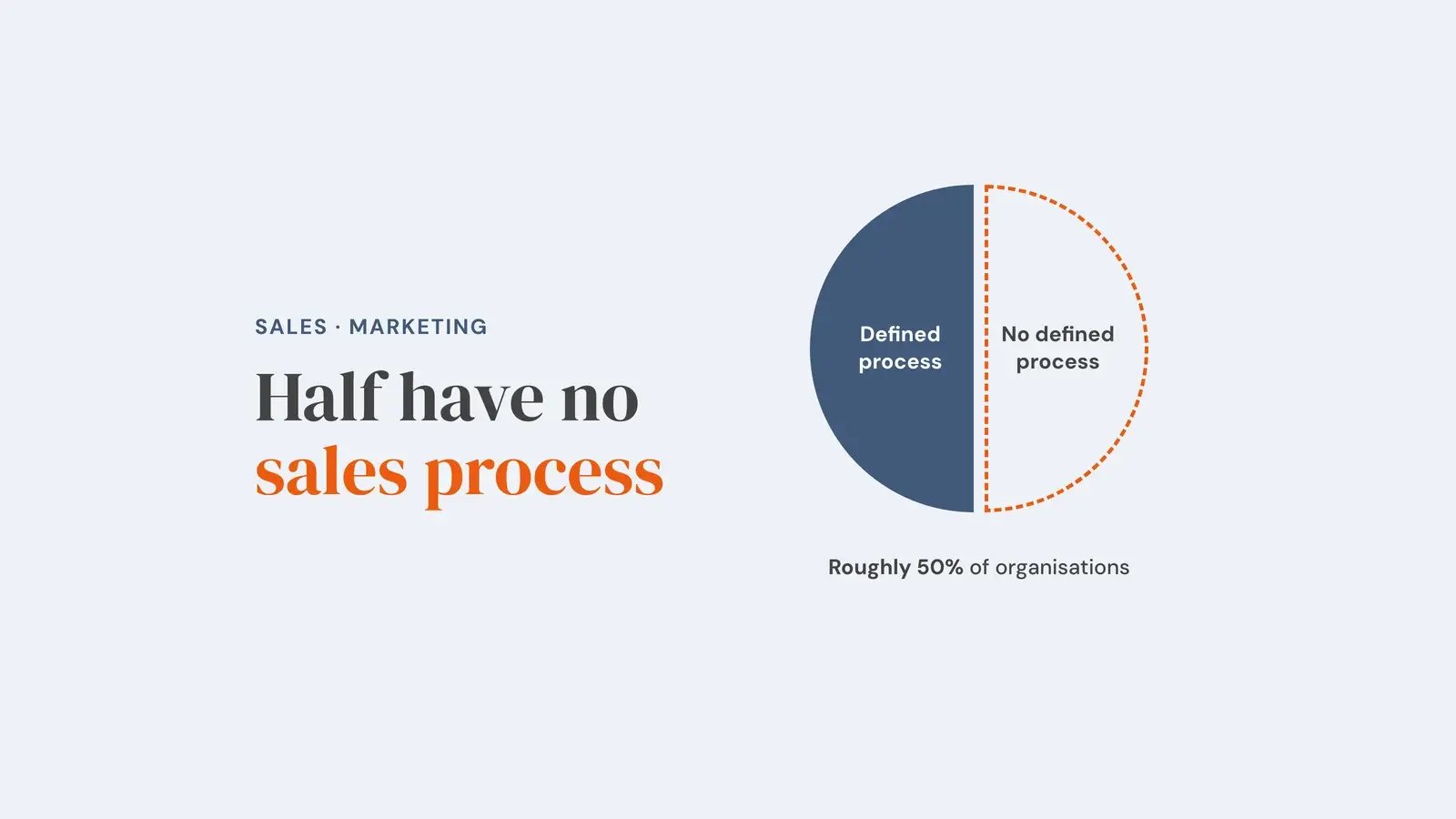 SALES · MARKETING

Half have no sales process

Defined process

No defined process

Roughly 50% of organisations